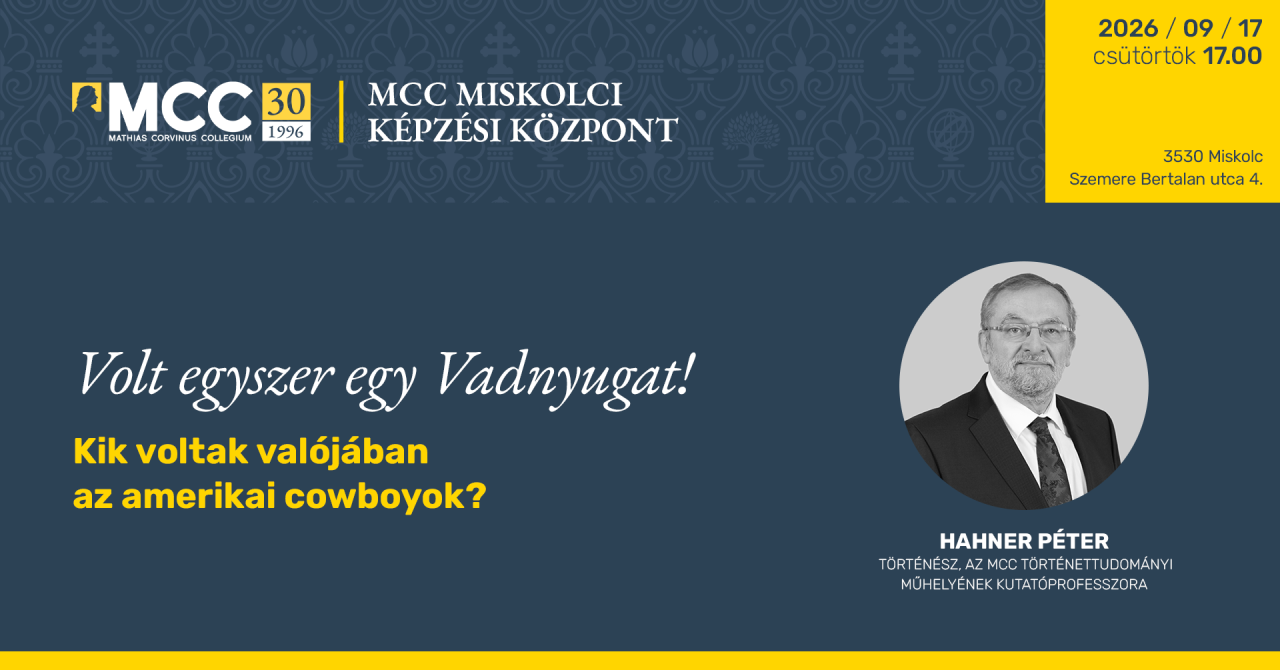 MCC
MATHIAS CORVINUS COLLEGIUM
30
1996
MCC MISKOLCI KÉPZÉSI KÖZPONT

2026 / 09 / 17
csütörtök 17.00

3530 Miskolc
Szemere Bertalan utca 4.

Volt egyszer egy Vadnyugat!

Kik voltak valójában az amerikai cowboyok?

HAHNER PÉTER
TÖRTÉNÉSZ, AZ MCC TÖRTÉNETTUDOMÁNYI MŰHELYÉNEK KUTATÓPROFESSZORA